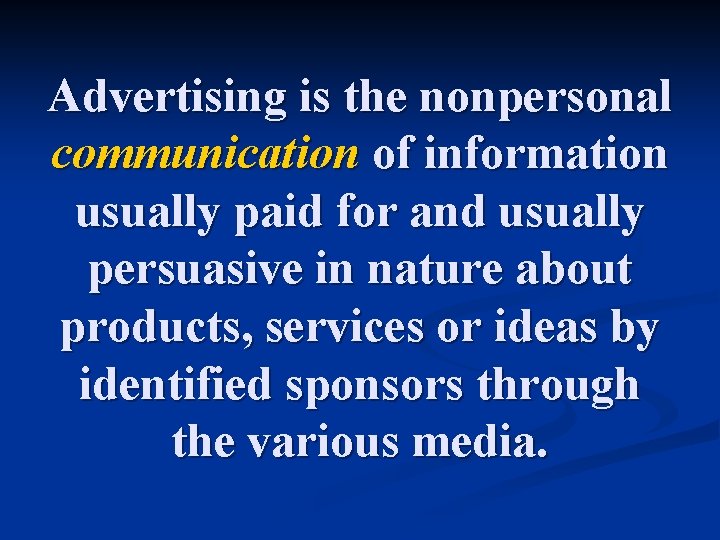 Advertising is the nonpersonal communication of information usually paid for and usually persuasive in nature about products, services or ideas by identified sponsors through the various media.